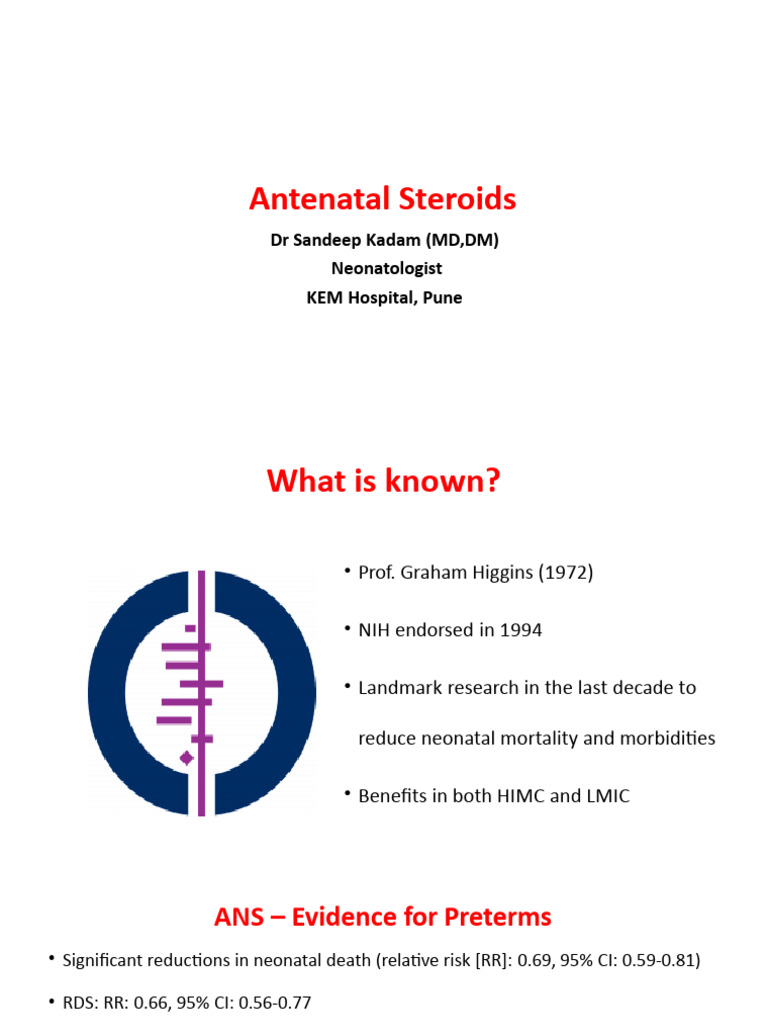 Antenatal Steroids

Dr Sandeep Kadam (MD,DM)
Neonatologist
KEM Hospital, Pune

What is known?

• Prof. Graham Higgins (1972)

• NIH endorsed in 1994

• Landmark research in the last decade to reduce neonatal mortality and morbidities

• Benefits in both HIMC and LMIC

ANS – Evidence for Preterms

• Significant reductions in neonatal death (relative risk [RR]: 0.69, 95% CI: 0.59-0.81)

• RDS: RR: 0.66, 95% CI: 0.56-0.77